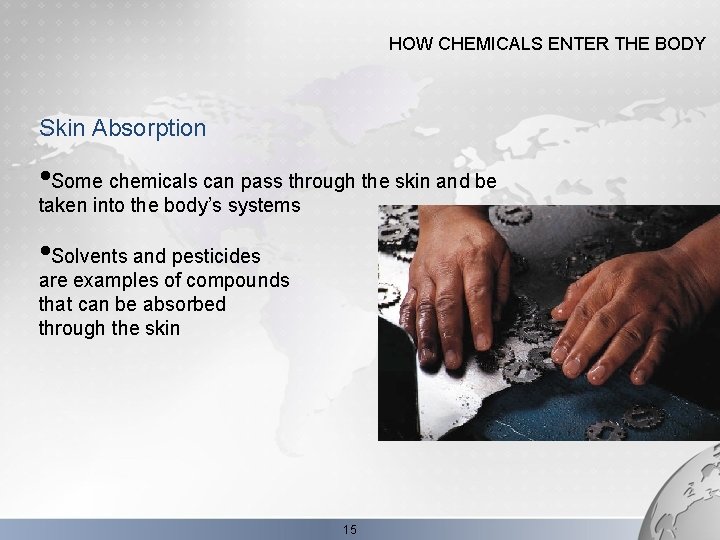 HOW CHEMICALS ENTER THE BODY

Skin Absorption

•Some chemicals can pass through the skin and be taken into the body's systems

•Solvents and pesticides are examples of compounds that can be absorbed through the skin

15